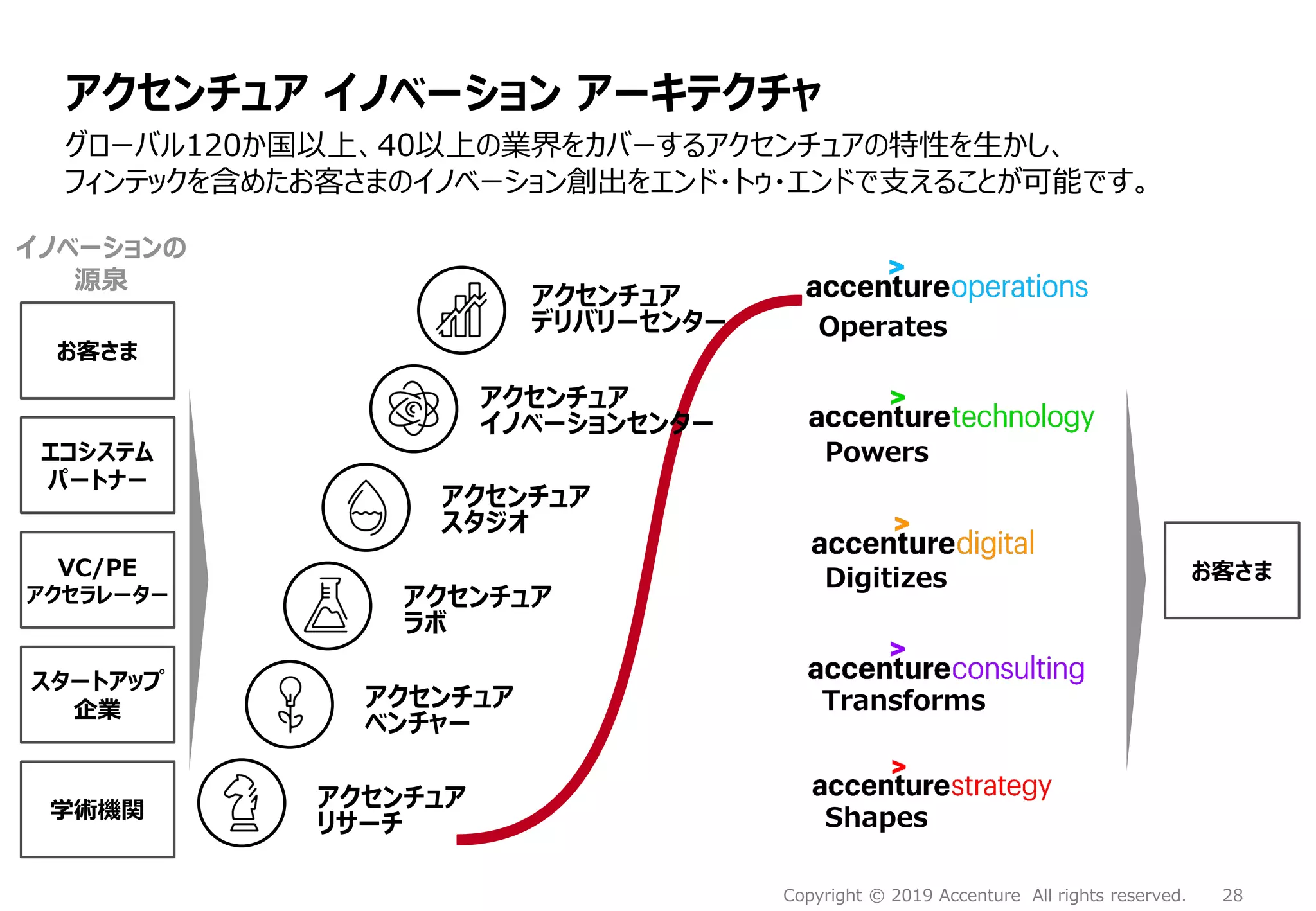 アクセンチュア イノベーション アーキテクチャ

グローバル120か国以上、40以上の業界をカバーするアクセンチュアの特性を生かし、フィンテックを含めたお客さまのイノベーション創出をエンド・トゥ・エンドで支えることが可能です。

イノベーションの源泉

お客さま

エコシステムパートナー

VC/PE アクセラレーター

スタートアップ企業

学術機関

アクセンチュア デリバリーセンター

アクセンチュア イノベーションセンター

アクセンチュア スタジオ

アクセンチュア ラボ

アクセンチュア ベンチャー

アクセンチュア リサーチ

accentureoperations Operates

accenturetechnology Powers

accenturedigital Digitizes

accentureconsulting Transforms

accenturestrategy Shapes

お客さま

Copyright © 2019 Accenture All rights reserved. 28